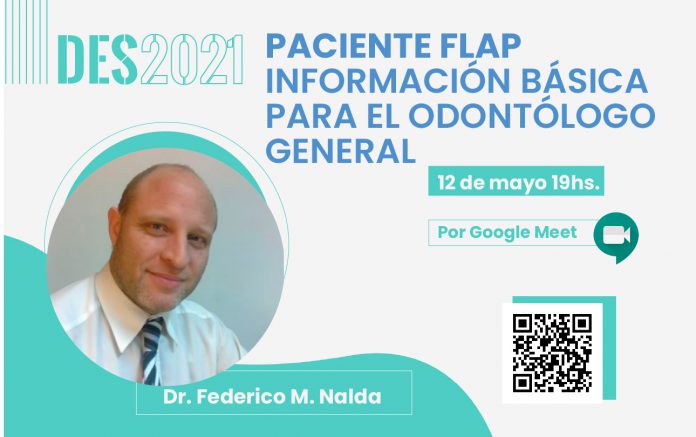 DES2021

PACIENTE FLAP INFORMACIÓN BÁSICA PARA EL ODONTÓLOGO GENERAL

12 de mayo 19hs.

Por Google Meet

Dr. Federico M. Nalda